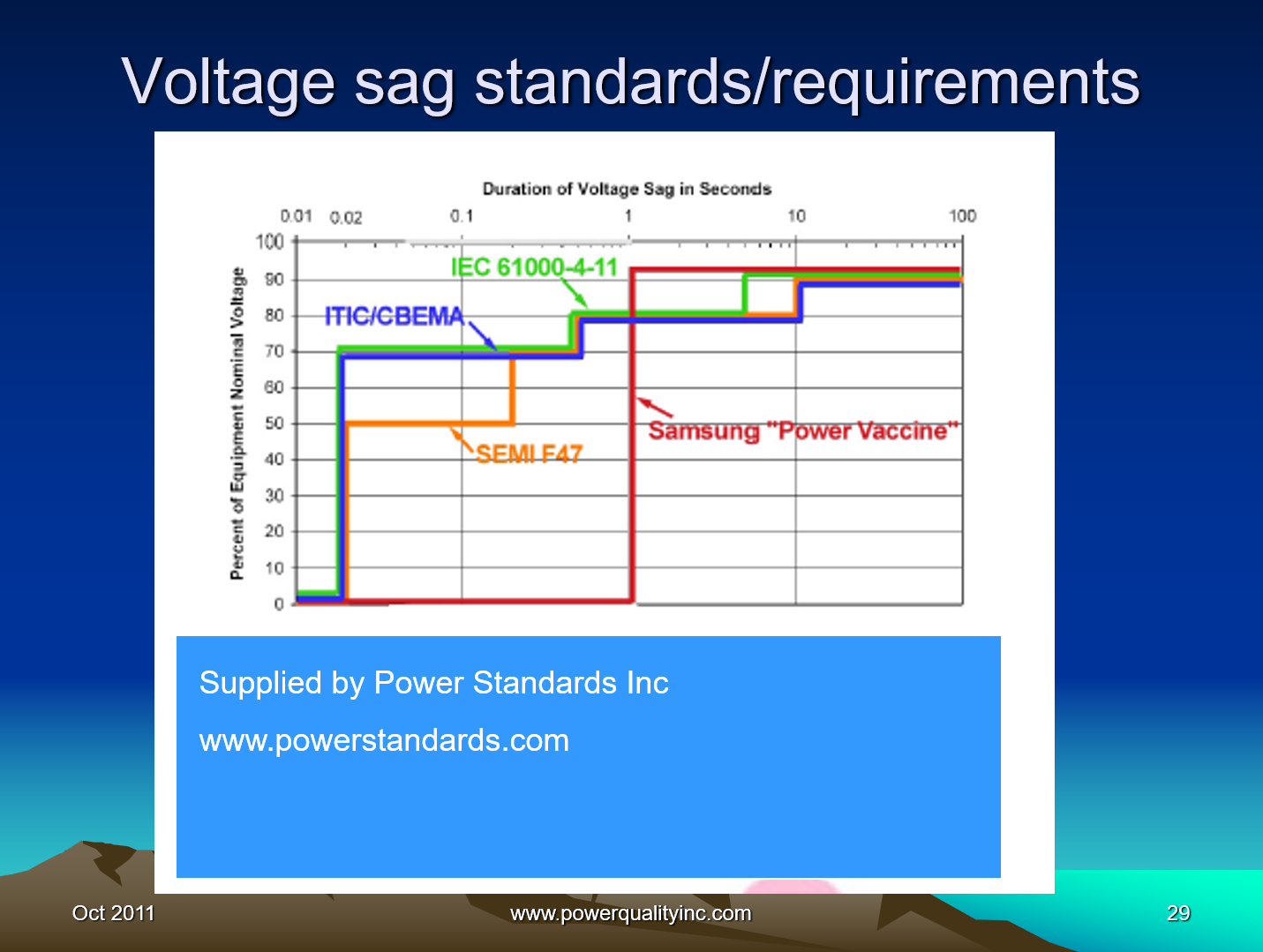 Voltage sag standards/requirements

Duration of Voltage Sag in Seconds

0.01 0.02 0.1 1 10 100

Percent of Equipment Nominal Voltage

100
90
80
70
60
50
40
30
20
10
0

IEC 61000-4-11

ITIC/CBEMA

SEMI F47

Samsung "Power Vaccine"

Supplied by Power Standards Inc

www.powerstandards.com

Oct 2011

www.powerqualityinc.com

29